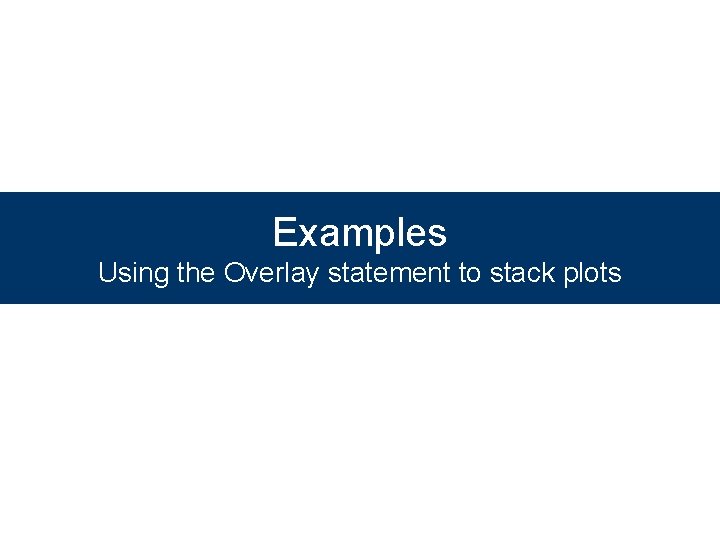 Examples
Using the Overlay statement to stack plots